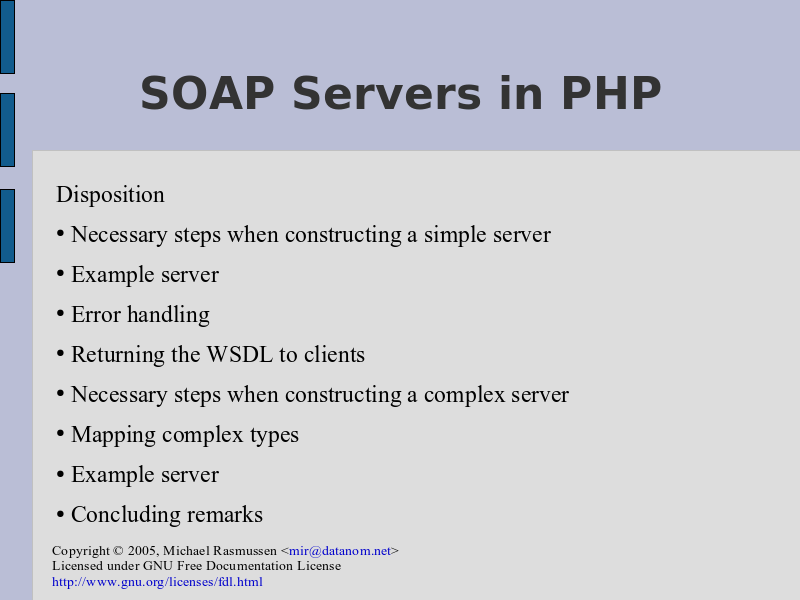 SOAP Servers in PHP

Disposition

• Necessary steps when constructing a simple server

• Example server

• Error handling

• Returning the WSDL to clients

• Necessary steps when constructing a complex server

• Mapping complex types

• Example server

• Concluding remarks

Copyright © 2005, Michael Rasmussen <mir@datanom.net>
Licensed under GNU Free Documentation License
http://www.gnu.org/licenses/fdl.html